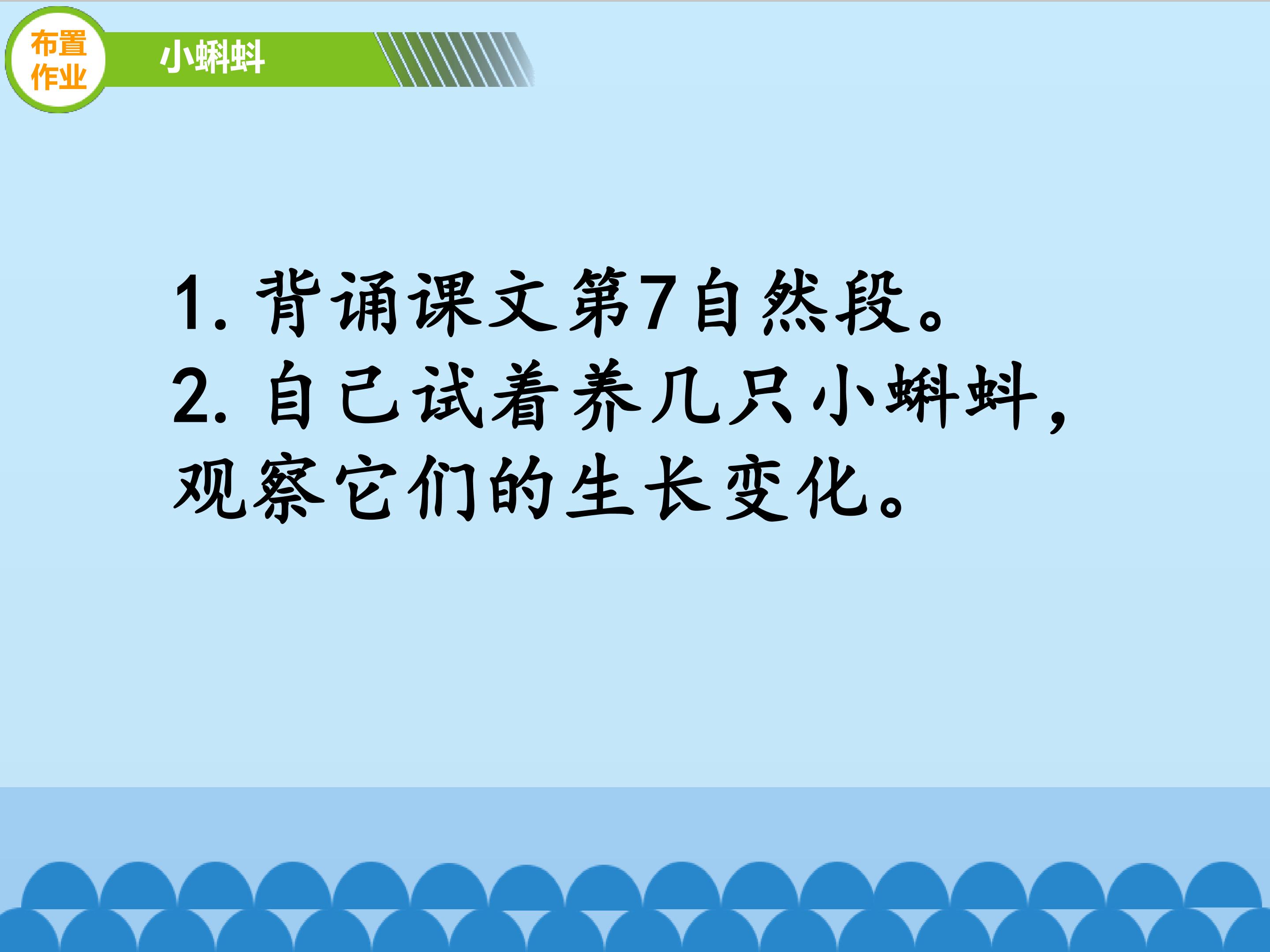 布置作业

小蝌蚪

1. 背诵课文第7自然段。
2. 自己试着养几只小蝌蚪，观察它们的生长变化。